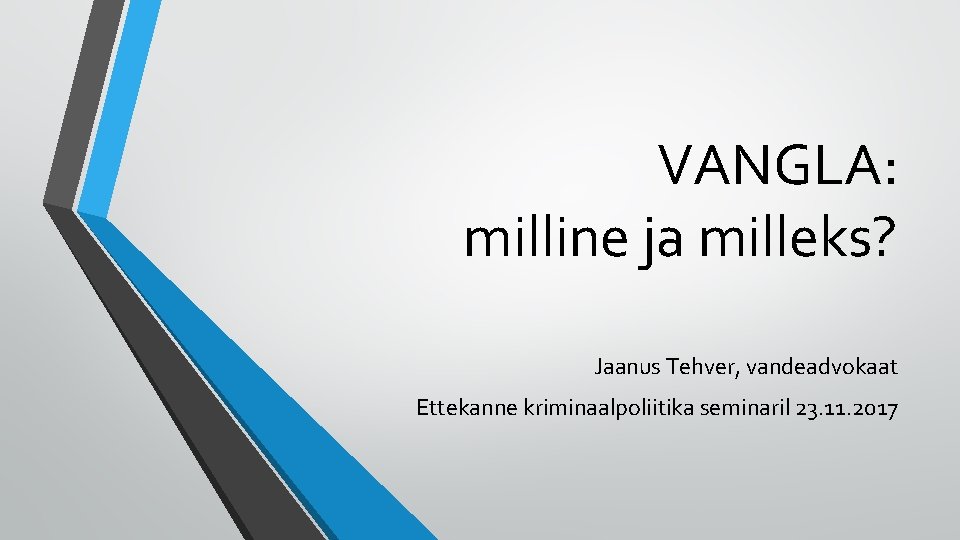 VANGLA:
milline ja milleks?

Jaanus Tehver, vandeadvokaat

Ettekanne kriminaalpoliitika seminaril 23.11.2017